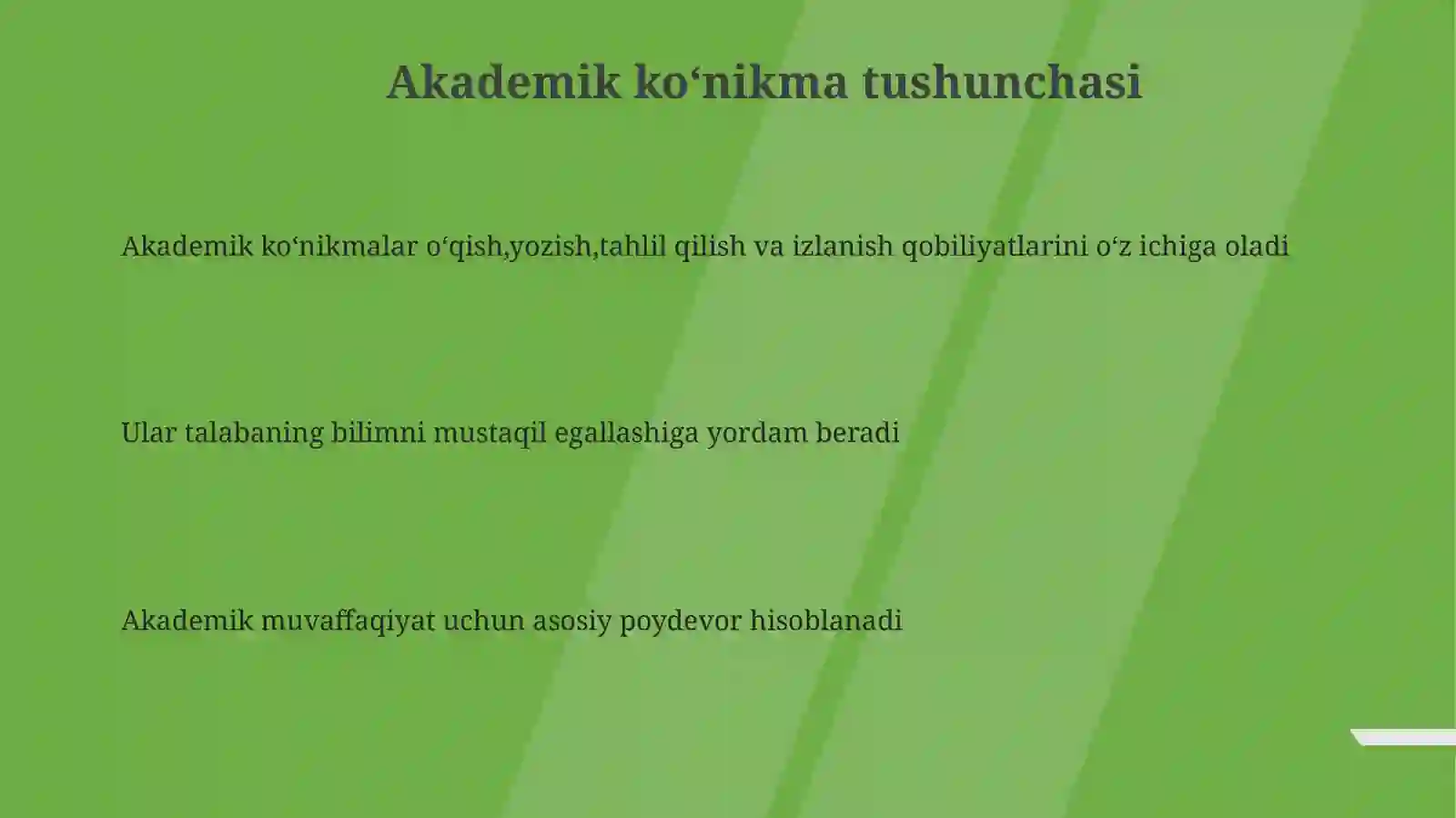 Akademik ko‘nikma tushunchasi

Akademik ko‘nikmalar o‘qish,yozish,tahlil qilish va izlanish qobiliyatlarini o‘z ichiga oladi

Ular talabaning bilimni mustaqil egallashiga yordam beradi

Akademik muvaffaqiyat uchun asosiy poydevor hisoblanadi